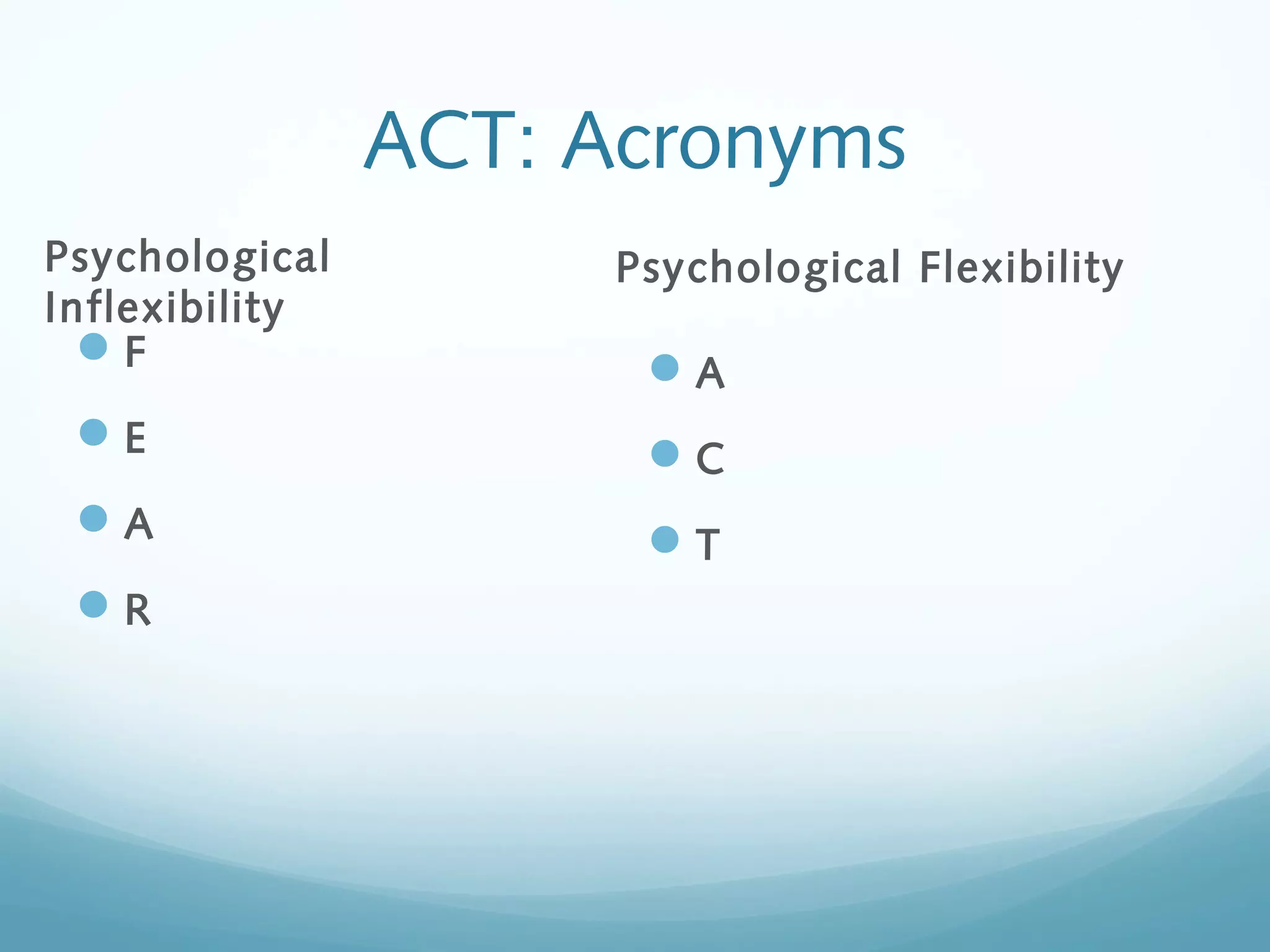 ACT: Acronyms

Psychological Inflexibility

- F
- E
- A
- R

Psychological Flexibility

- A
- C
- T